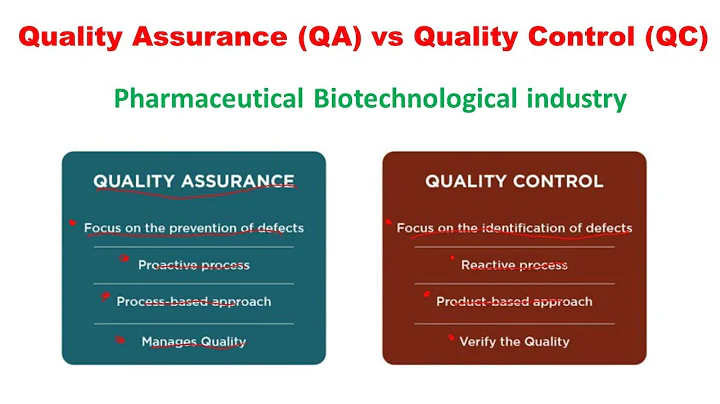 Quality Assurance (QA) vs Quality Control (QC)

Pharmaceutical Biotechnological industry

QUALITY ASSURANCE

Focus on the prevention of defects

Proactive process

Process-based approach

Manages Quality

QUALITY CONTROL

Focus on the identification of defects

Reactive process

Product-based approach

Verify the Quality